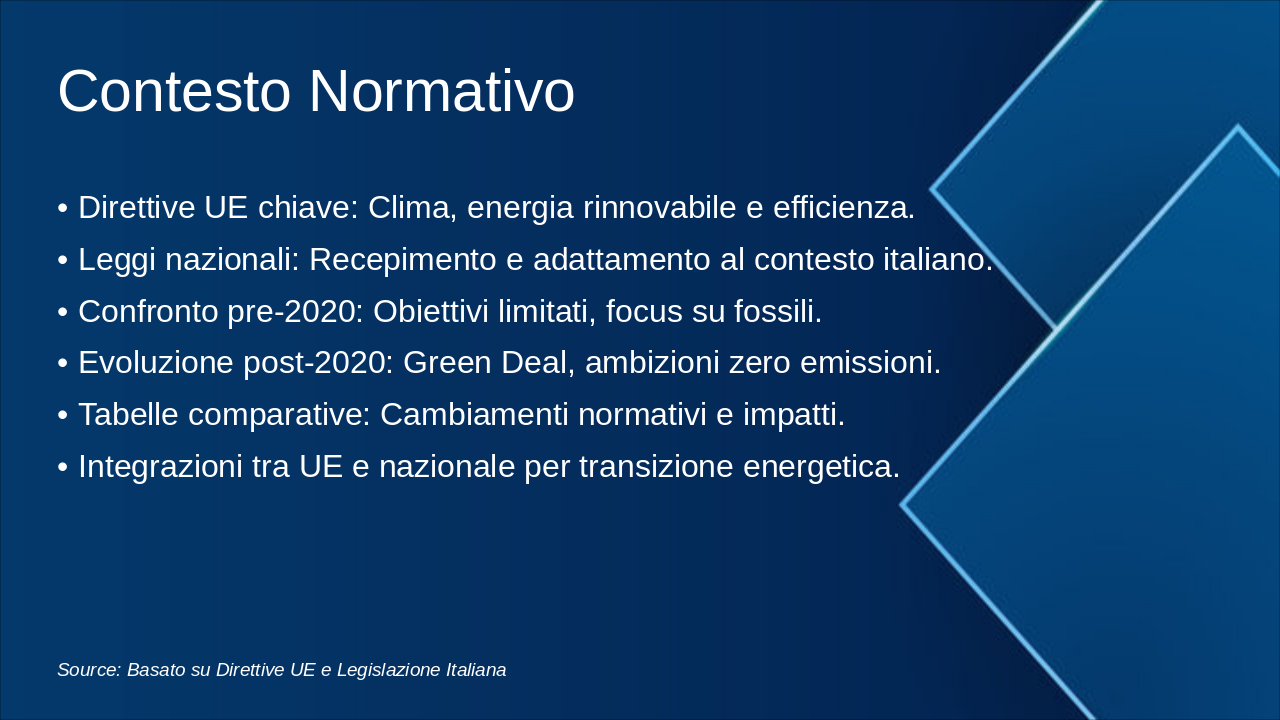 Contesto Normativo

• Direttive UE chiave: Clima, energia rinnovabile e efficienza.
• Leggi nazionali: Recepimento e adattamento al contesto italiano.
• Confronto pre-2020: Obiettivi limitati, focus su fossili.
• Evoluzione post-2020: Green Deal, ambizioni zero emissioni.
• Tabelle comparative: Cambiamenti normativi e impatti.
• Integrazioni tra UE e nazionale per transizione energetica.

Source: Basato su Direttive UE e Legislazione Italiana